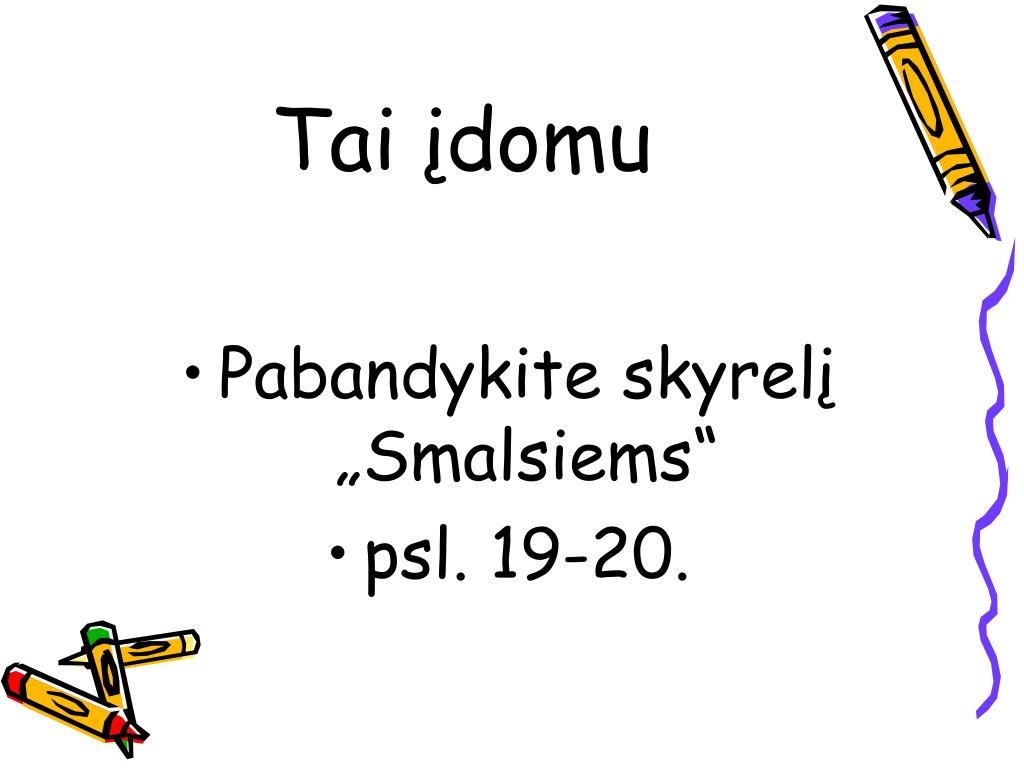 Tai įdomu

• Pabandykite skyrelį „Smalsiems“
• psl. 19-20.